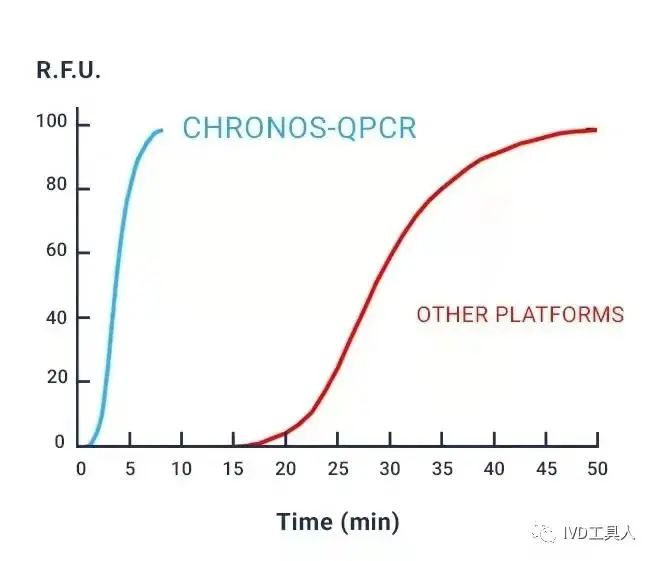 R.F.U.

100
80
60
40
20
0

CHRONOS-QPCR

OTHER PLATFORMS

0 5 10 15 20 25 30 35 40 45 50

Time (min)

IVD工具人